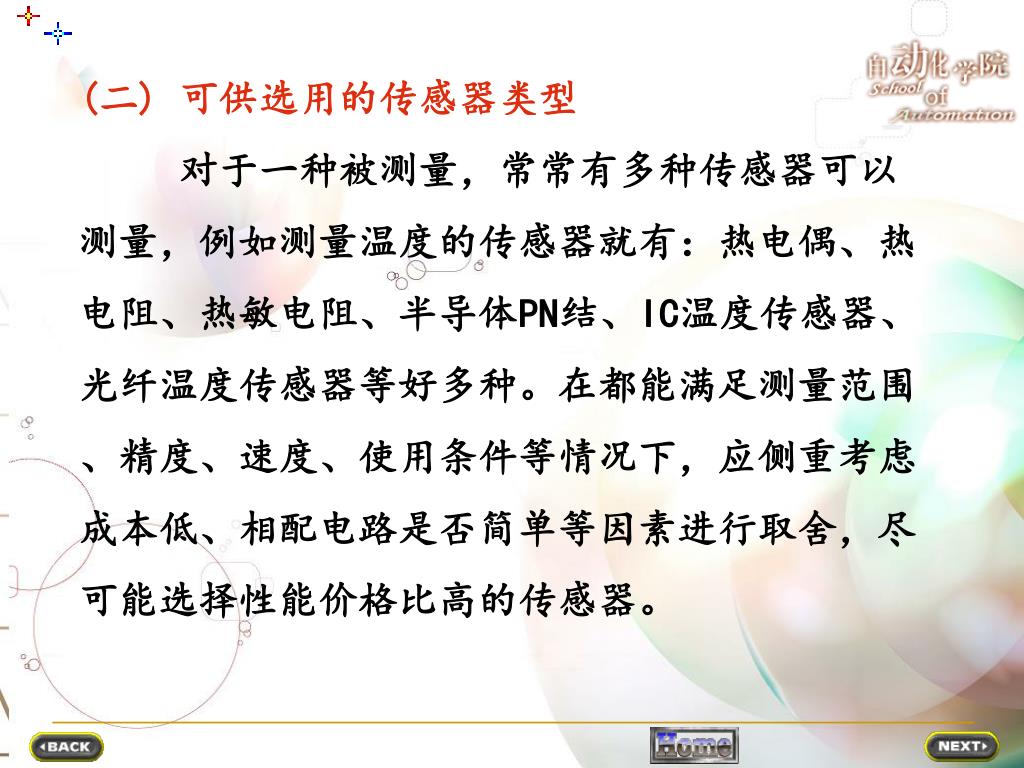 自动化学院
School of Automation

（二）可供选用的传感器类型

对于一种被测量，常常有多种传感器可以测量，例如测量温度的传感器就有：热电偶、热电阻、热敏电阻、半导体PN结、IC温度传感器、光纤温度传感器等好多种。在都能满足测量范围、精度、速度、使用条件等情况下，应侧重考虑成本低、相配电路是否简单等因素进行取舍，尽可能选择性能价格比高的传感器。

BACK
Home
NEXT